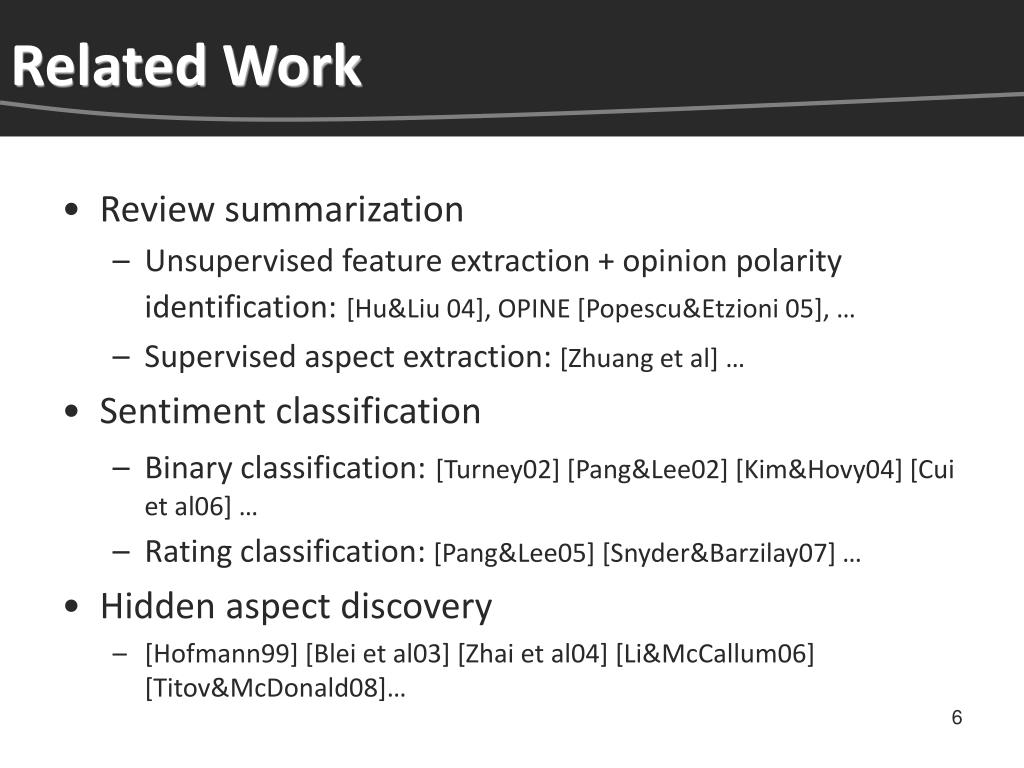 Related Work

• Review summarization
– Unsupervised feature extraction + opinion polarity identification: [Hu&Liu 04], OPINE [Popescu&Etzioni 05], …
– Supervised aspect extraction: [Zhuang et al] …

• Sentiment classification
– Binary classification: [Turney02] [Pang&Lee02] [Kim&Hovy04] [Cui et al06] …
– Rating classification: [Pang&Lee05] [Snyder&Barzilay07] …

• Hidden aspect discovery
– [Hofmann99] [Blei et al03] [Zhai et al04] [Li&McCallum06] [Titov&McDonald08]…

6